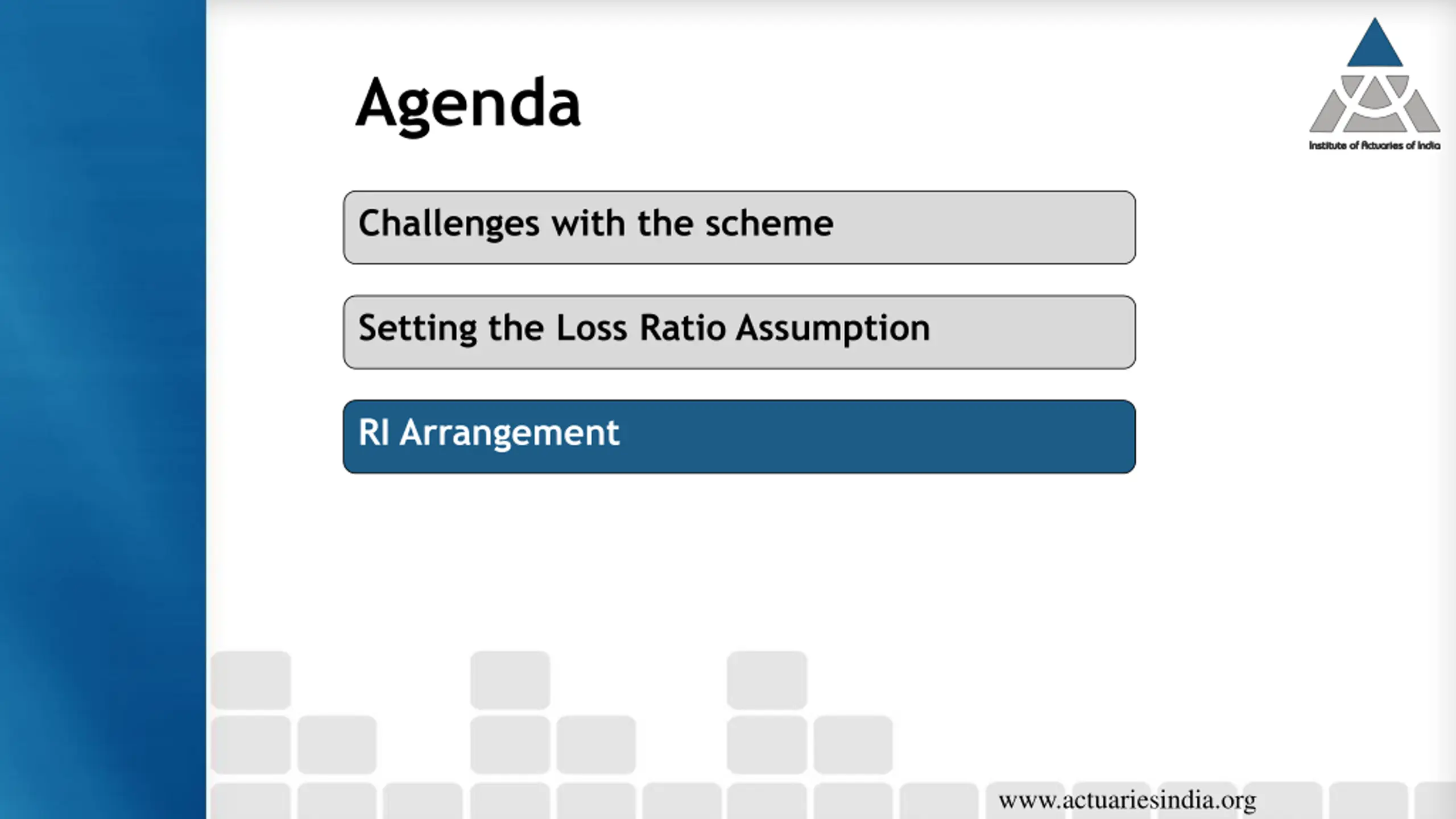 Agenda

Institute of Actuaries of India

Challenges with the scheme

Setting the Loss Ratio Assumption

RI Arrangement

www.actuariesindia.org